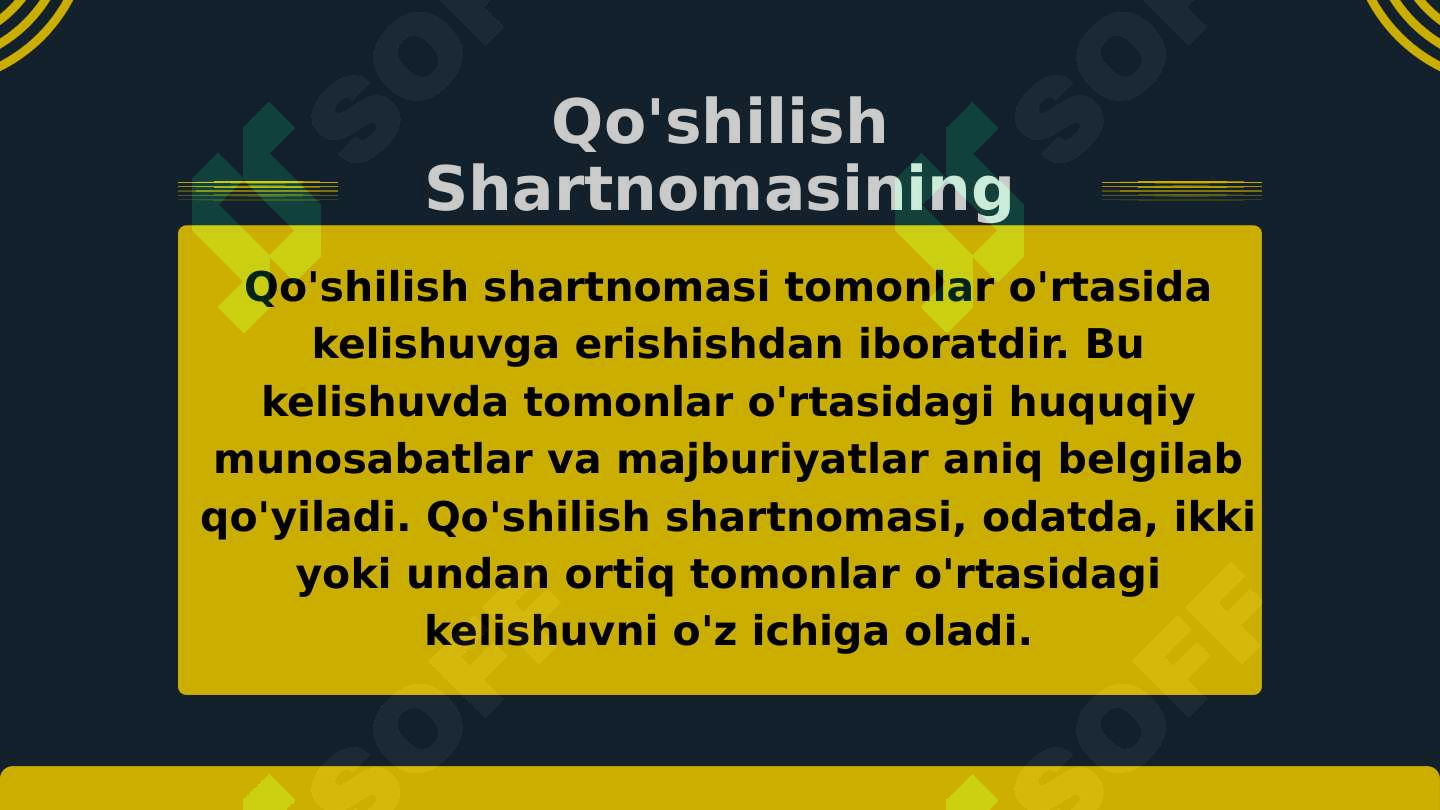 Qo'shilish Shartnomasining

Qo'shilish shartnomasi tomonlar o'rtasida kelishuvga erishishdan iboratdir. Bu kelishuvda tomonlar o'rtasidagi huquqiy munosabatlar va majburiyatlar aniq belgilab qo'yiladi. Qo'shilish shartnomasi, odatda, ikki yoki undan ortiq tomonlar o'rtasidagi kelishuvni o'z ichiga oladi.

SOFF